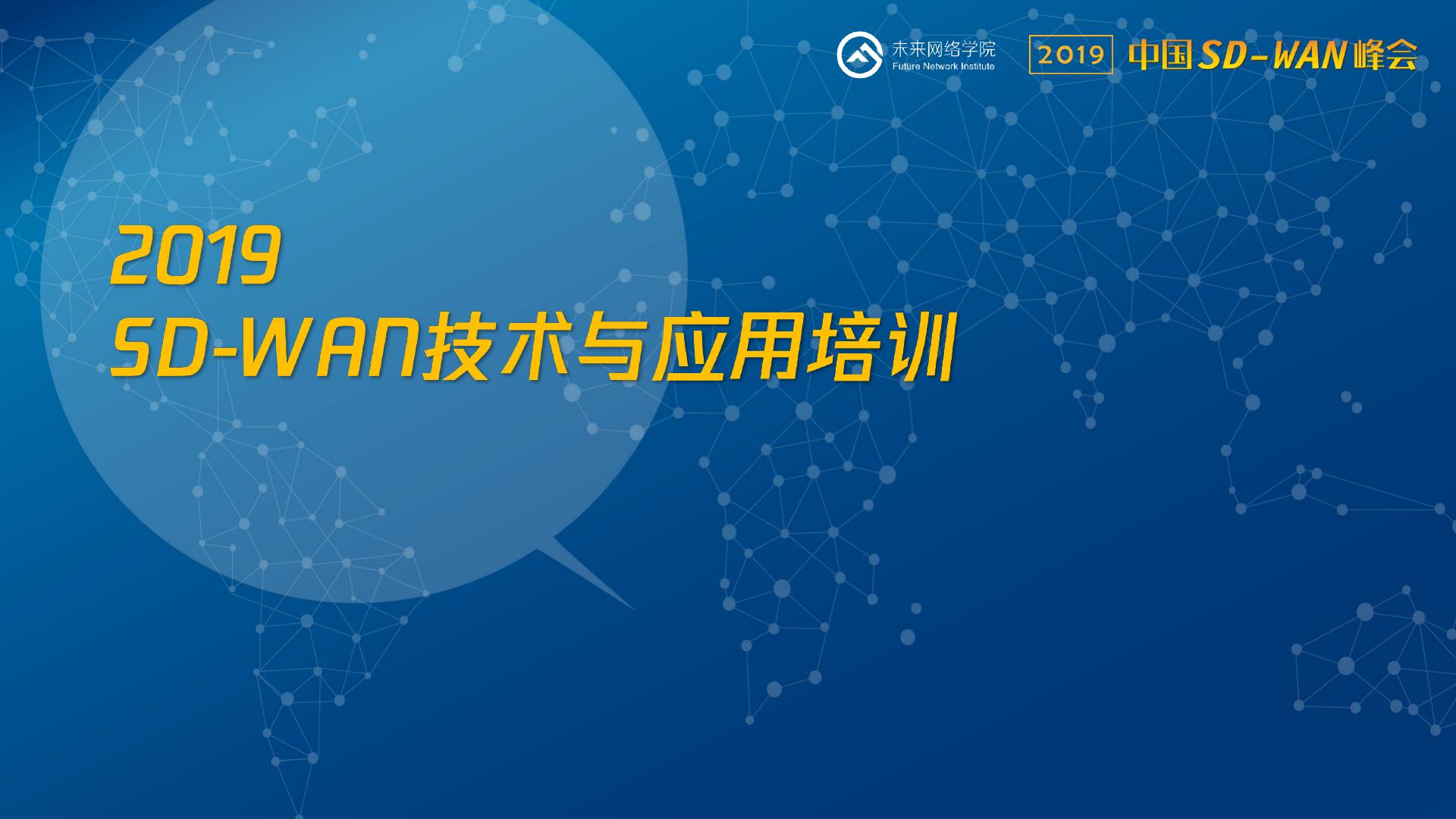 未来网络学院
Future Network Institute

2019 中国SD-WAN峰会

2019
SD-WAN技术与应用培训